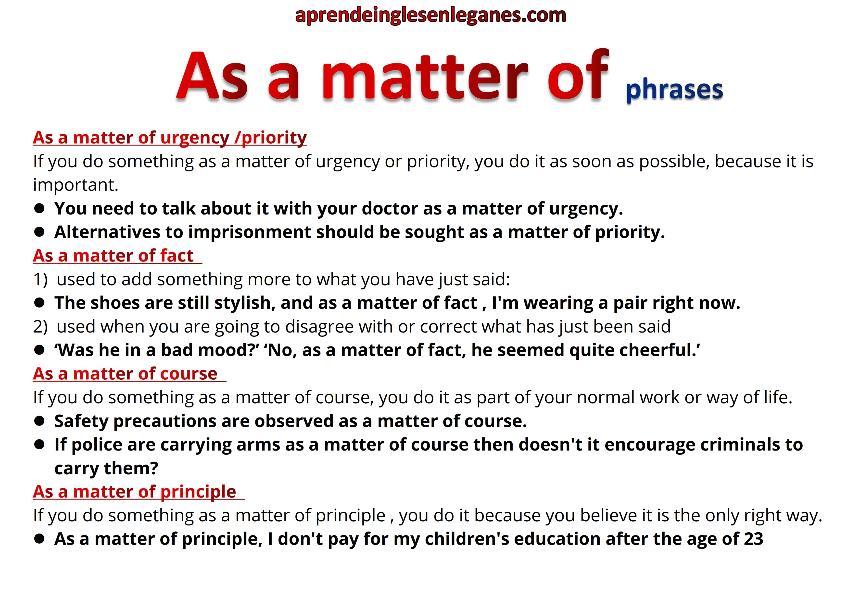 aprendeinglesenleganes.com

As a matter of phrases

As a matter of urgency /priority
If you do something as a matter of urgency or priority, you do it as soon as possible, because it is important.
● You need to talk about it with your doctor as a matter of urgency.
● Alternatives to imprisonment should be sought as a matter of priority.

As a matter of fact
1) used to add something more to what you have just said:
● The shoes are still stylish, and as a matter of fact , I'm wearing a pair right now.
2) used when you are going to disagree with or correct what has just been said
● 'Was he in a bad mood?' 'No, as a matter of fact, he seemed quite cheerful.'

As a matter of course
If you do something as a matter of course, you do it as part of your normal work or way of life.
● Safety precautions are observed as a matter of course.
● If police are carrying arms as a matter of course then doesn't it encourage criminals to carry them?

As a matter of principle
If you do something as a matter of principle , you do it because you believe it is the only right way.
● As a matter of principle, I don't pay for my children's education after the age of 23